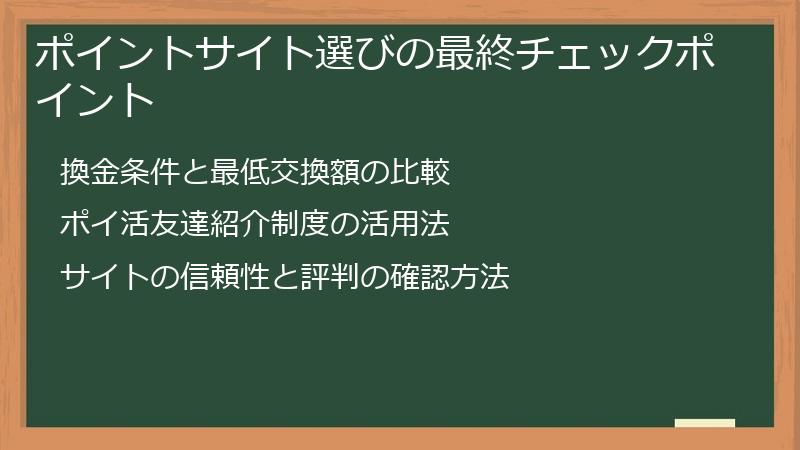 ポイントサイト選びの最終チェックポイント

換金条件と最低交換額の比較

ポイ活友達紹介制度の活用法

サイトの信頼性と評判の確認方法